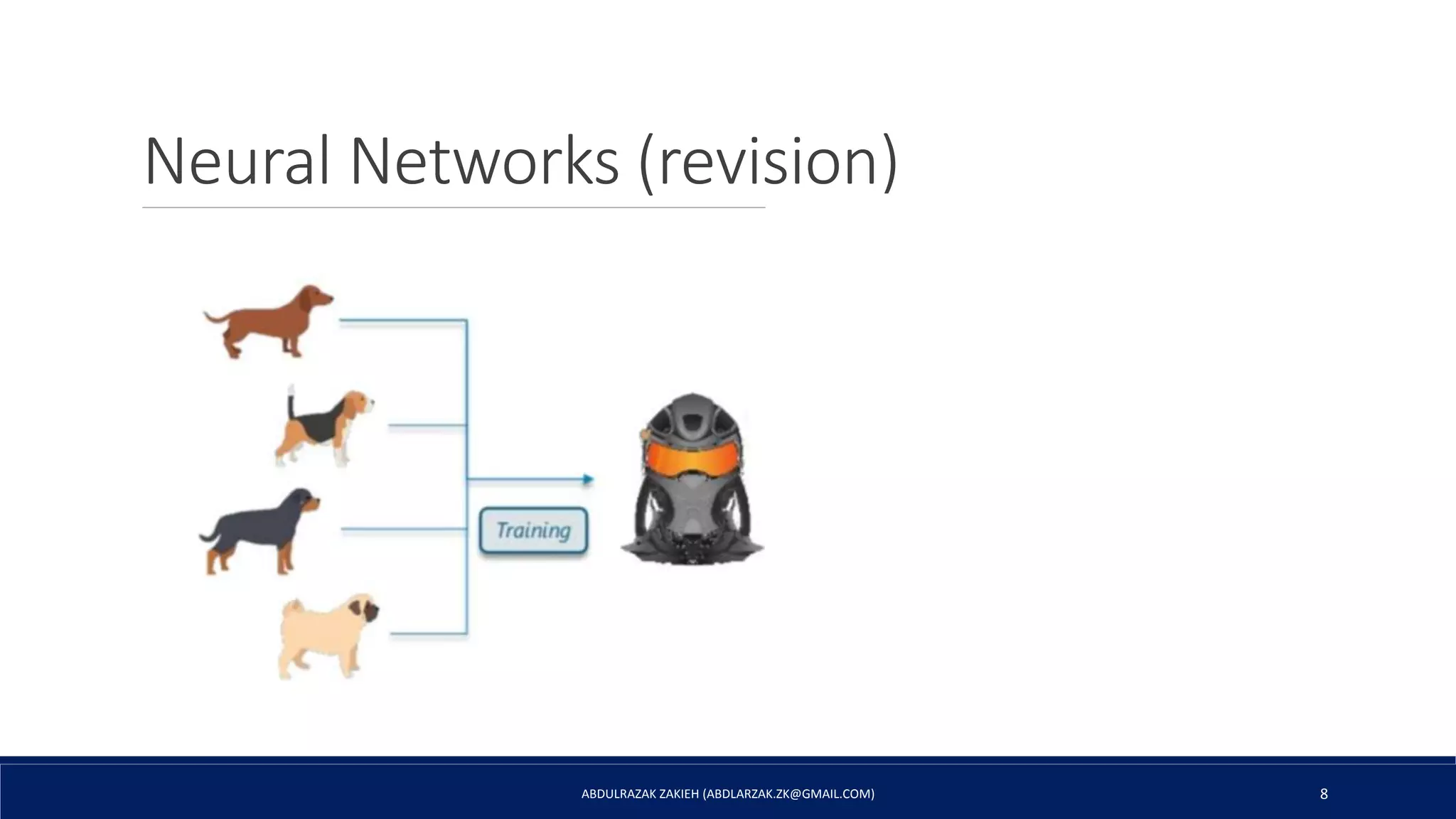 Neural Networks (revision)

Training

ABDULRAZAK ZAKIEH (ABDLARZAK.ZK@GMAIL.COM)

8